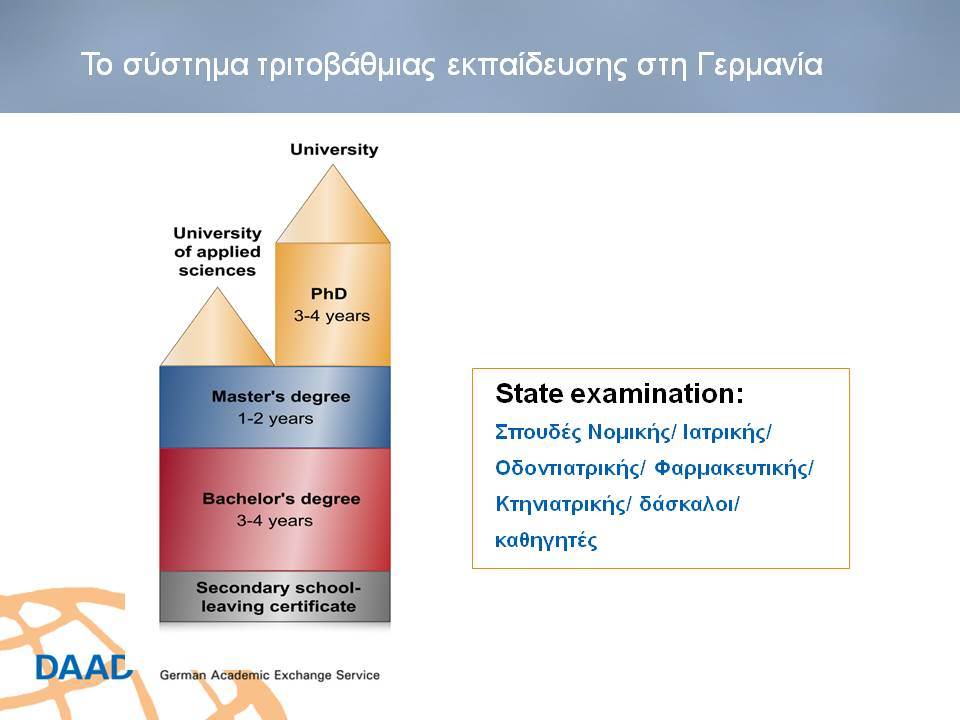 Το σύστημα τριτοβάθμιας εκπαίδευσης στη Γερμανία

University

University of applied sciences

PhD
3-4 years

Master's degree
1-2 years

Bachelor's degree
3-4 years

Secondary school-leaving certificate

State examination:
Σπουδές Νομικής/ Ιατρικής/ Οδοντιατρικής/ Φαρμακευτικής/ Κτηνιατρικής/ δάσκαλοι/ καθηγητές

DAAD

German Academic Exchange Service